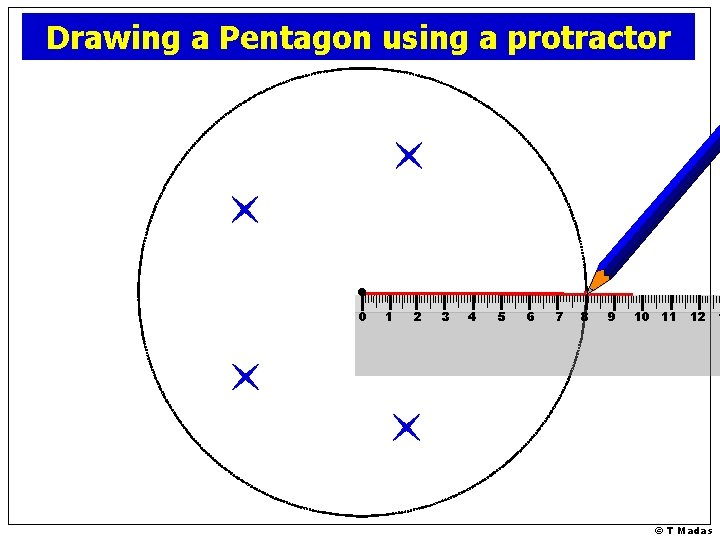 Drawing a Pentagon using a protractor

0 1 2 3 4 5 6 7 8 9 10 11 12

© T Madas